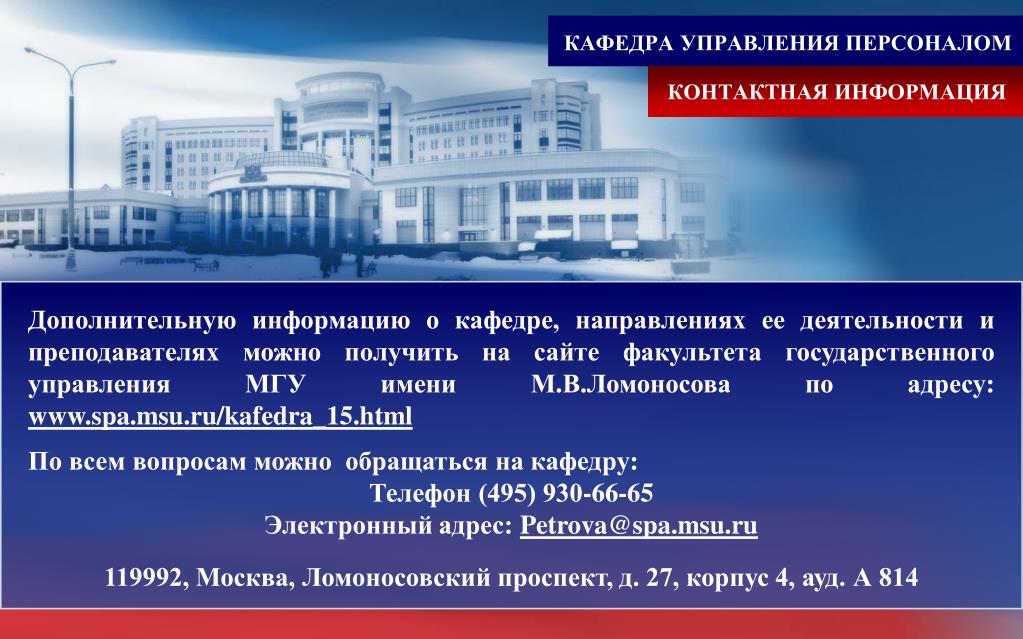 КАФЕДРА УПРАВЛЕНИЯ ПЕРСОНАЛОМ

КОНТАКТНАЯ ИНФОРМАЦИЯ

Дополнительную информацию о кафедре, направлениях ее деятельности и преподавателях можно получить на сайте факультета государственного управления МГУ имени М.В.Ломоносова по адресу: www.spa.msu.ru/kafedra_15.html

По всем вопросам можно обращаться на кафедру:
Телефон (495) 930-66-65
Электронный адрес: Petrova@spa.msu.ru

119992, Москва, Ломоносовский проспект, д. 27, корпус 4, ауд. А 814